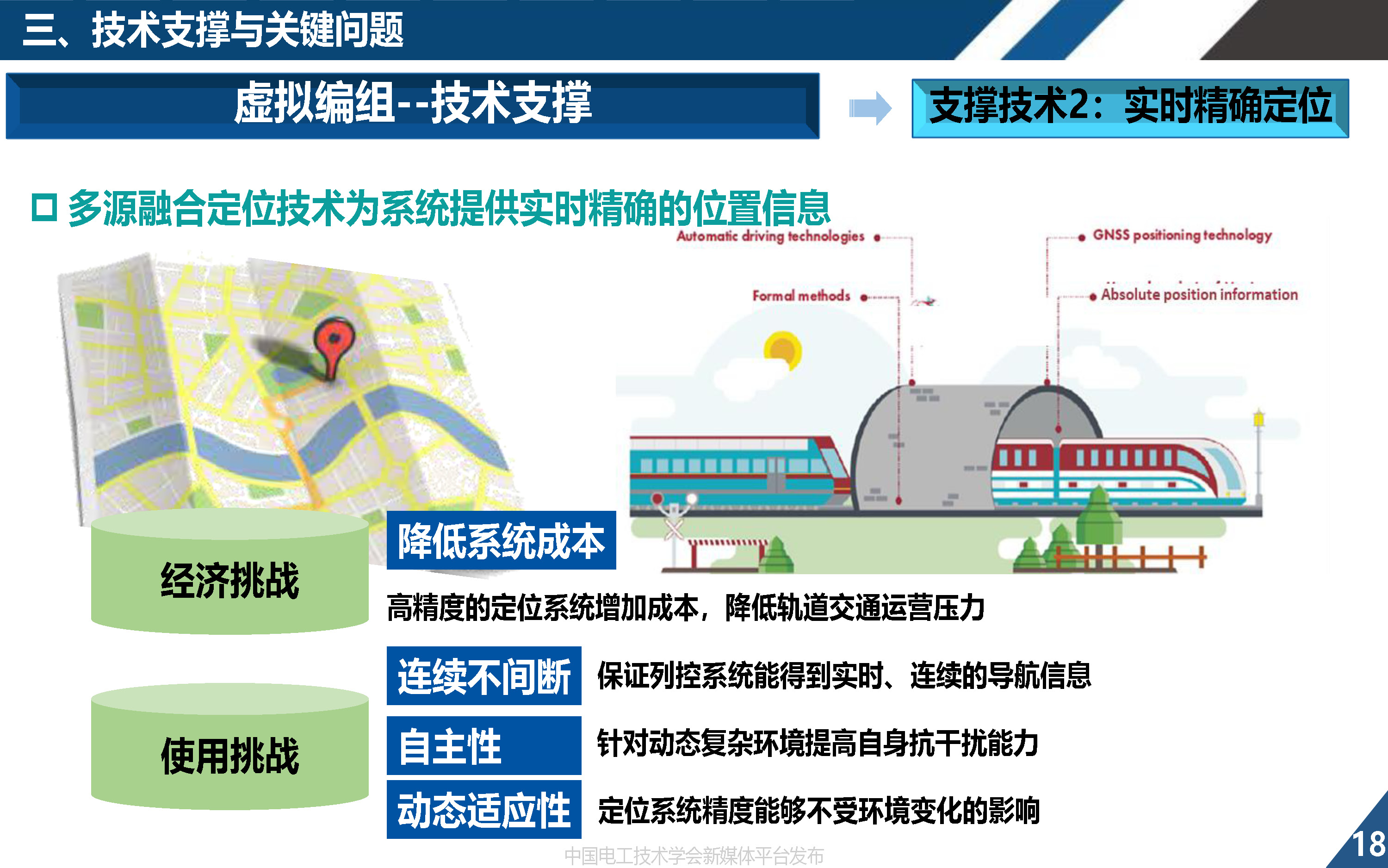 三、技术支撑与关键问题

虚拟编组--技术支撑

支撑技术2：实时精确定位

□ 多源融合定位技术为系统提供实时精确的位置信息

Automatic driving technologies

GNSS positioning technology

Formal methods

Absolute position information

经济挑战

降低系统成本

高精度的定位系统增加成本，降低轨道交通运营压力

使用挑战

连续不间断

保证列控系统能得到实时、连续的导航信息

自主性

针对动态复杂环境提高自身抗干扰能力

动态适应性

定位系统精度能够不受环境变化的影响

中国电工技术学会新媒体平台发布

18